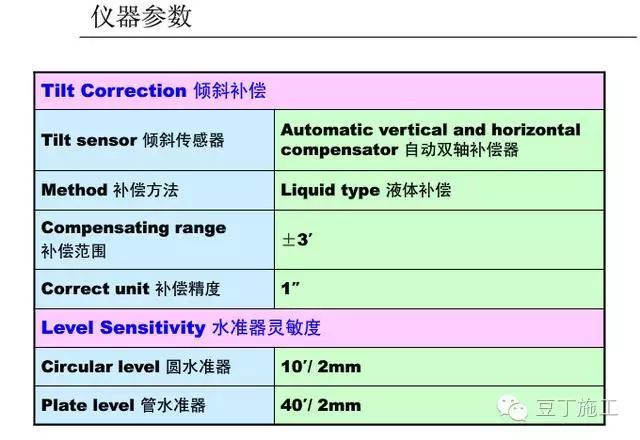 仪器参数

| Tilt Correction 倾斜补偿 | |
|---|---|
| Tilt sensor 倾斜传感器 | Automatic vertical and horizontal compensator 自动双轴补偿器 |
| Method 补偿方法 | Liquid type 液体补偿 |
| Compensating range 补偿范围 | ±3′ |
| Correct unit 补偿精度 | 1″ |
| Level Sensitivity 水准器灵敏度 | |
| Circular level 圆水准器 | 10′/ 2mm |
| Plate level 管水准器 | 40′/ 2mm |

豆丁施工